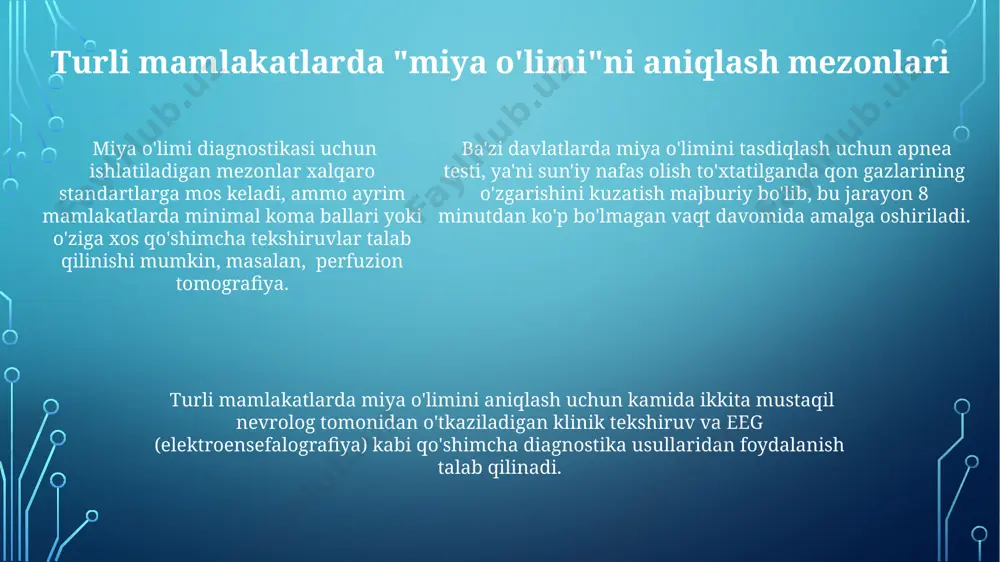 Turli mamlakatlarda "miya o'limi"ni aniqlash mezonlari

Miya o'limi diagnostikasi uchun ishlatiladigan mezonlar xalqaro standartlarga mos keladi, ammo ayrim mamlakatlarda minimal koma ballari yoki o'ziga xos qo'shimcha tekshiruvlar talab qilinishi mumkin, masalan, perfuzion tomografiya.

Ba'zi davlatlarda miya o'limini tasdiqlash uchun apnea testi, ya'ni sun'iy nafas olish to'xtatilganda qon gazlarining o'zgarishini kuzatish majburiy bo'lib, bu jarayon 8 minutdan ko'p bo'lmagan vaqt davomida amalga oshiriladi.

Turli mamlakatlarda miya o'limini aniqlash uchun kamida ikkita mustaqil nevrolog tomonidan o'tkaziladigan klinik tekshiruv va EEG (elektroensefalografiya) kabi qo'shimcha diagnostika usullaridan foydalanish talab qilinadi.